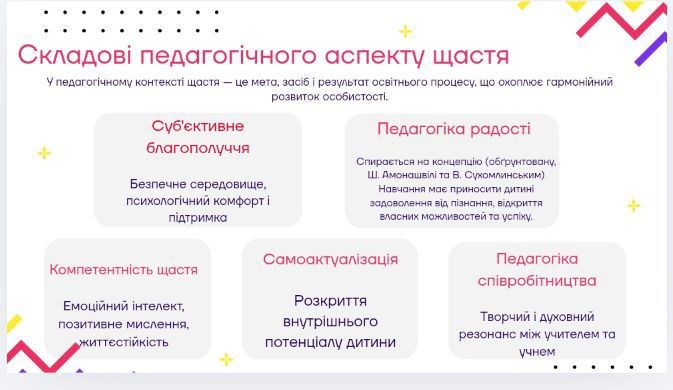 Складові педагогічного аспекту щастя

У педагогічному контексті щастя — це мета, засіб і результат освітнього процесу, що охоплює гармонійний розвиток особистості.

Суб'єктивне благополуччя

Безпечне середовище, психологічний комфорт і підтримка

Педагогіка радості

Спирається на концепцію (обґрунтовану, Ш. Амонашвілі та В. Сухомлинським) Навчання має приносити дитині задоволення від пізнання, відкриття власних можливостей та успіху.

Компетентність щастя

Емоційний інтелект, позитивне мислення, життєстійкість

Самоактуалізація

Розкриття внутрішнього потенціалу дитини

Педагогіка співробітництва

Творчий і духовний резонанс між учителем та учнем